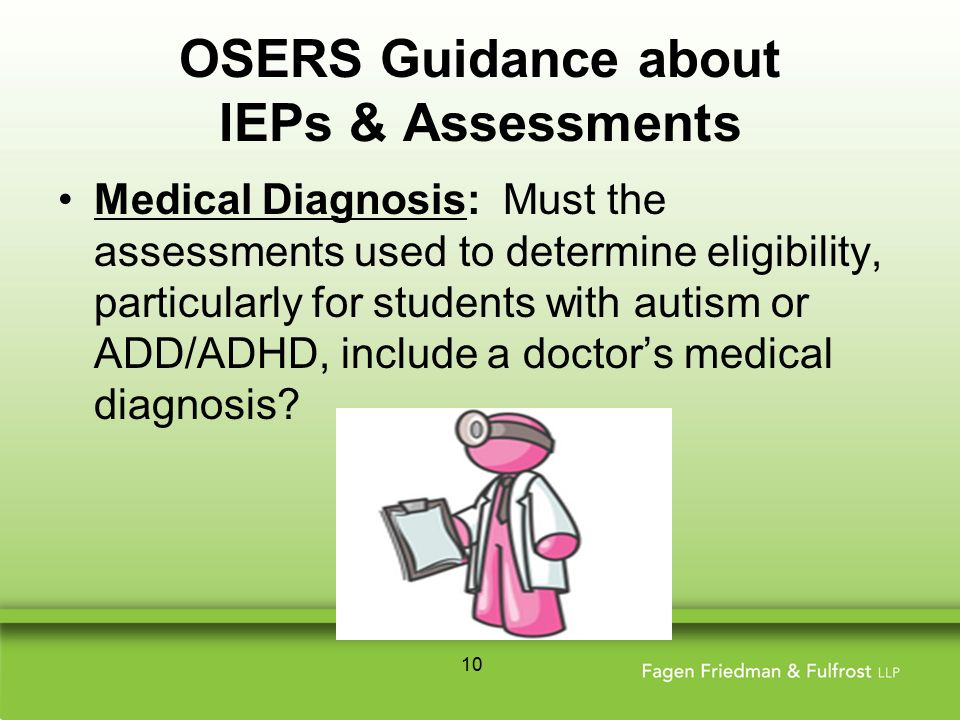 OSERS Guidance about IEPs & Assessments

• Medical Diagnosis: Must the assessments used to determine eligibility, particularly for students with autism or ADD/ADHD, include a doctor's medical diagnosis?

10

Fagen Friedman & Fulfrost LLP